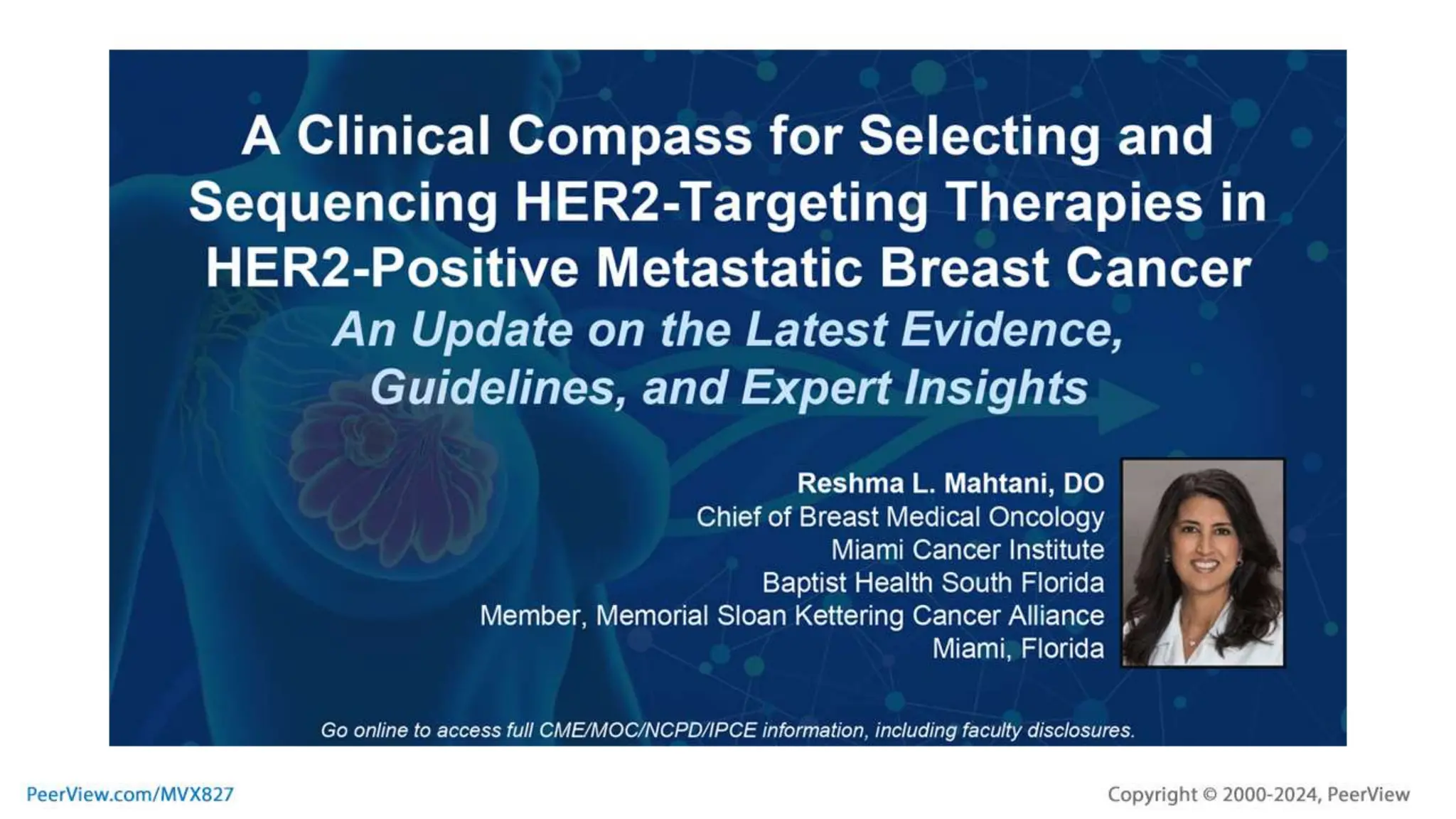 A Clinical Compass for Selecting and Sequencing HER2-Targeting Therapies in HER2-Positive Metastatic Breast Cancer

An Update on the Latest Evidence, Guidelines, and Expert Insights

Reshma L. Mahtani, DO
Chief of Breast Medical Oncology
Miami Cancer Institute
Baptist Health South Florida
Member, Memorial Sloan Kettering Cancer Alliance
Miami, Florida

Go online to access full CME/MOC/NCPD/IPCE information, including faculty disclosures.

PeerView.com/MVX827

Copyright © 2000-2024, PeerView